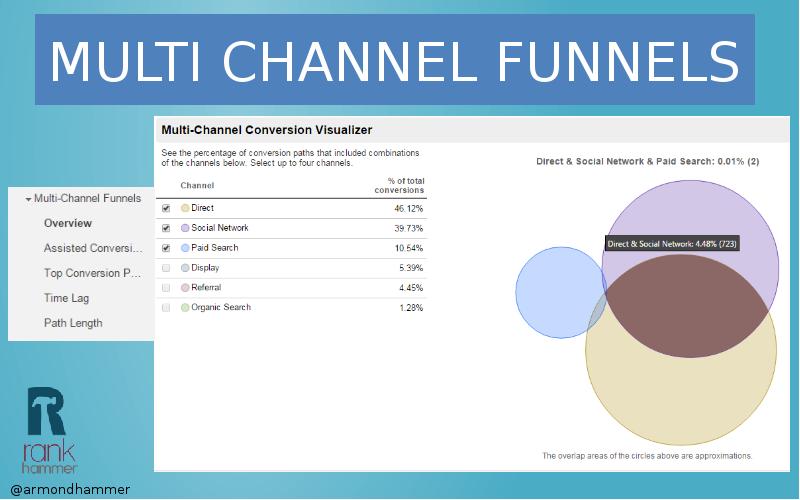 MULTI CHANNEL FUNNELS

Multi-Channel Funnels
Overview
Assisted Conversi...
Top Conversion P...
Time Lag
Path Length

Multi-Channel Conversion Visualizer

See the percentage of conversion paths that included combinations of the channels below. Select up to four channels.

| Channel | % of total conversions |
|---|---|
| Direct | 46.12% |
| Social Network | 39.73% |
| Paid Search | 10.54% |
| Display | 5.39% |
| Referral | 4.45% |
| Organic Search | 1.28% |

Direct & Social Network & Paid Search: 0.01% (2)

Direct & Social Network: 4.48% (723)

The overlap areas of the circles above are approximations.

R
rank
hammer

@armondhammer